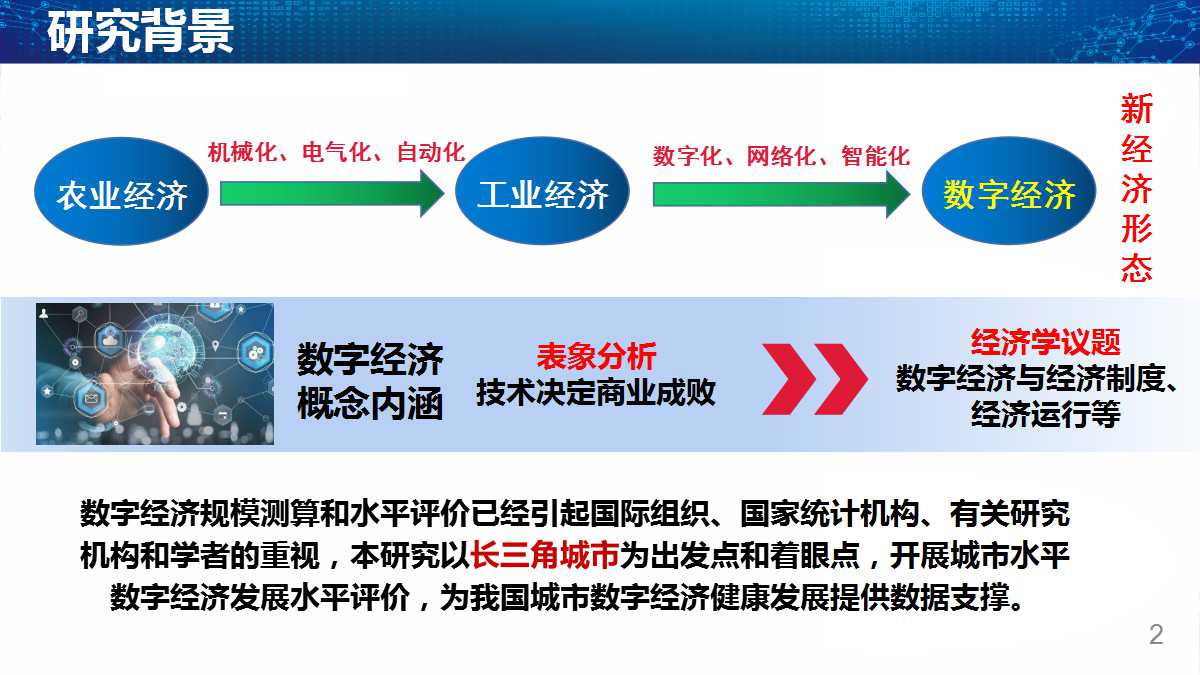 研究背景

农业经济
机械化、电气化、自动化
工业经济
数字化、网络化、智能化
数字经济
新经济形态

数字经济概念内涵
表象分析
技术决定商业成败
经济学议题
数字经济与经济制度、经济运行等

数字经济规模测算和水平评价已经引起国际组织、国家统计机构、有关研究机构和学者的重视，本研究以长三角城市为出发点和着眼点，开展城市水平数字经济发展水平评价，为我国城市数字经济健康发展提供数据支撑。

2